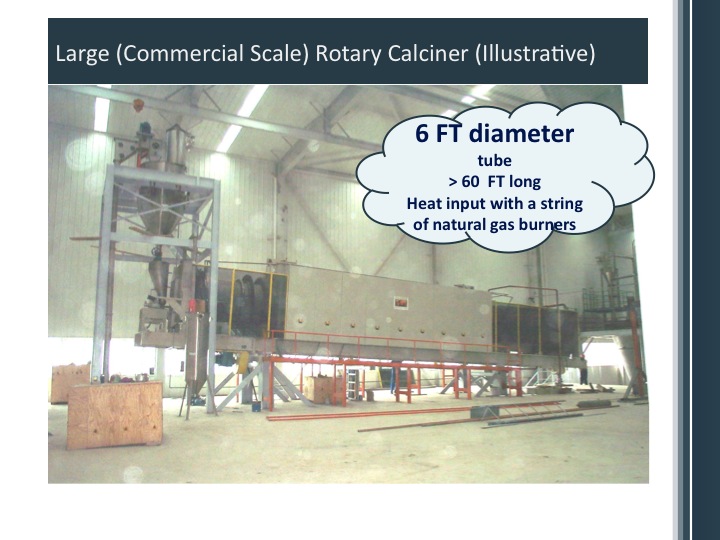 Large (Commercial Scale) Rotary Calciner (Illustrative)

6 FT diameter
tube
> 60 FT long
Heat input with a string of natural gas burners